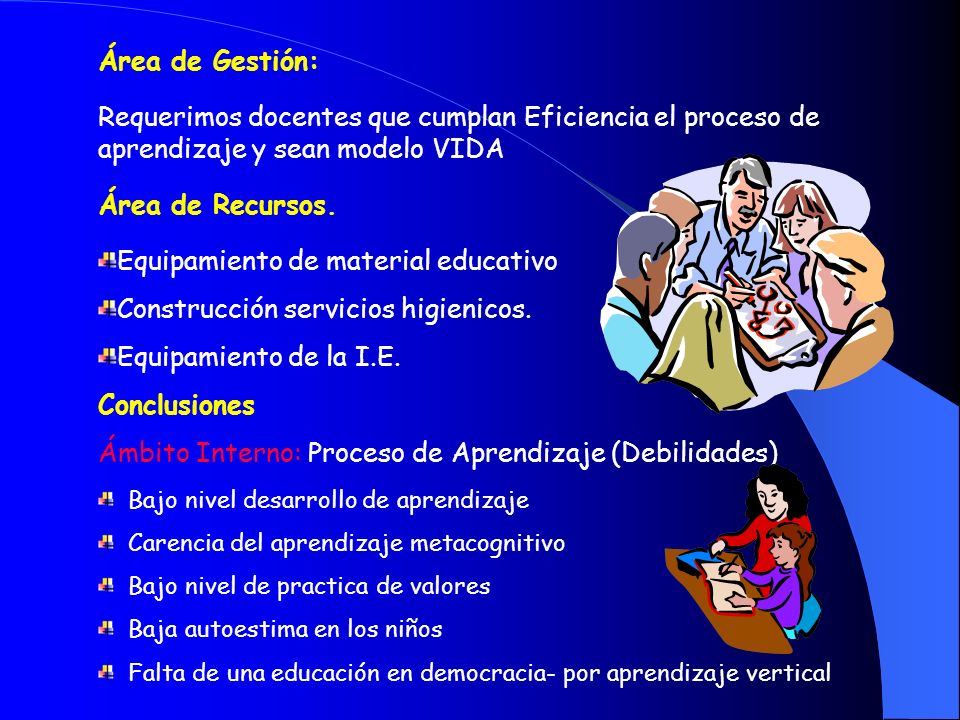 Área de Gestión:

Requerimos docentes que cumplan Eficiencia el proceso de aprendizaje y sean modelo VIDA

Área de Recursos.

Equipamiento de material educativo

Construcción servicios higienicos.

Equipamiento de la I.E.

Conclusiones

Ámbito Interno: Proceso de Aprendizaje (Debilidades)

Bajo nivel desarrollo de aprendizaje

Carencia del aprendizaje metacognitivo

Bajo nivel de practica de valores

Baja autoestima en los niños

Falta de una educación en democracia- por aprendizaje vertical